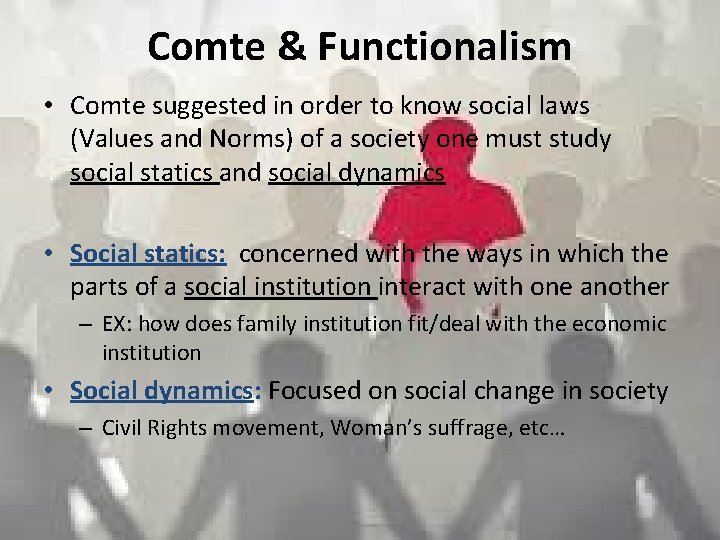 Comte & Functionalism

• Comte suggested in order to know social laws (Values and Norms) of a society one must study social statics and social dynamics

• Social statics: concerned with the ways in which the parts of a social institution interact with one another

– EX: how does family institution fit/deal with the economic institution

• Social dynamics: Focused on social change in society

– Civil Rights movement, Woman's suffrage, etc…